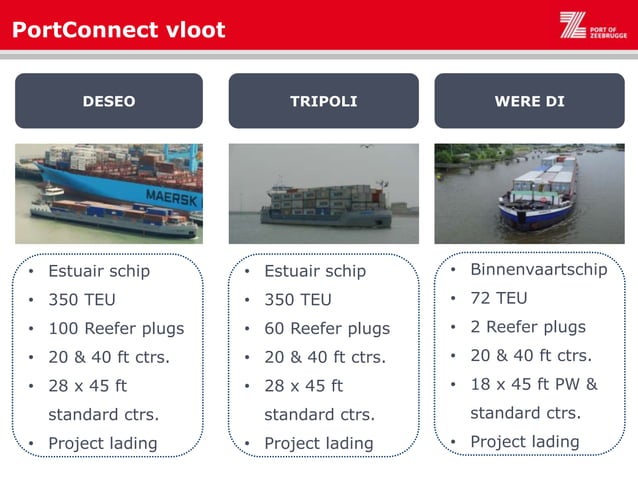 PortConnect vloot

PORT OF ZEEBRUGGE

DESEO

MAERSK

- Estuair schip
- 350 TEU
- 100 Reefer plugs
- 20 & 40 ft ctrs.
- 28 x 45 ft standard ctrs.
- Project lading

TRIPOLI

- Estuair schip
- 350 TEU
- 60 Reefer plugs
- 20 & 40 ft ctrs.
- 28 x 45 ft standard ctrs.
- Project lading

WERE DI

- Binnenvaartschip
- 72 TEU
- 2 Reefer plugs
- 20 & 40 ft ctrs.
- 18 x 45 ft PW & standard ctrs.
- Project lading